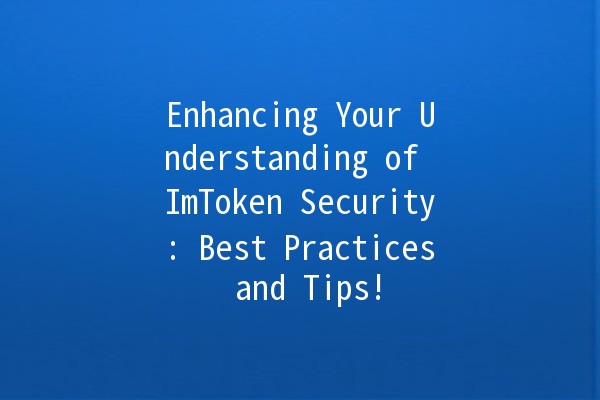 Enhancing Your Understanding of ImToken Security: Best Practices and Tips!